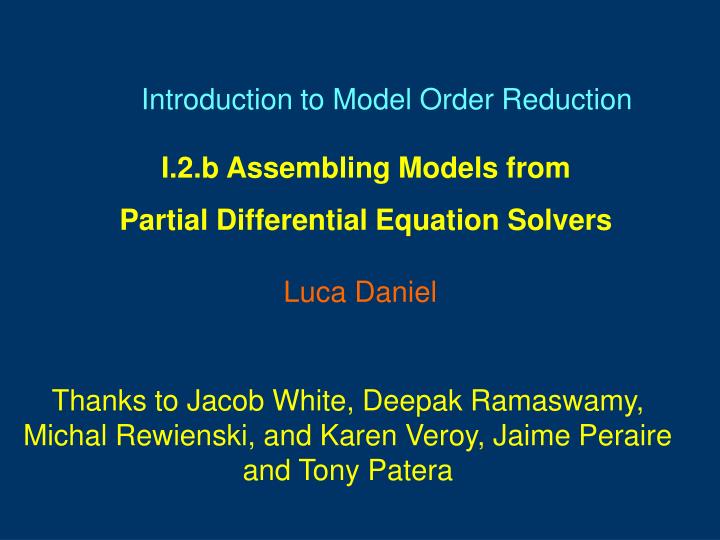 Introduction to Model Order Reduction

I.2.b Assembling Models from

Partial Differential Equation Solvers

Luca Daniel

Thanks to Jacob White, Deepak Ramaswamy, Michal Rewienski, and Karen Veroy, Jaime Peraire and Tony Patera